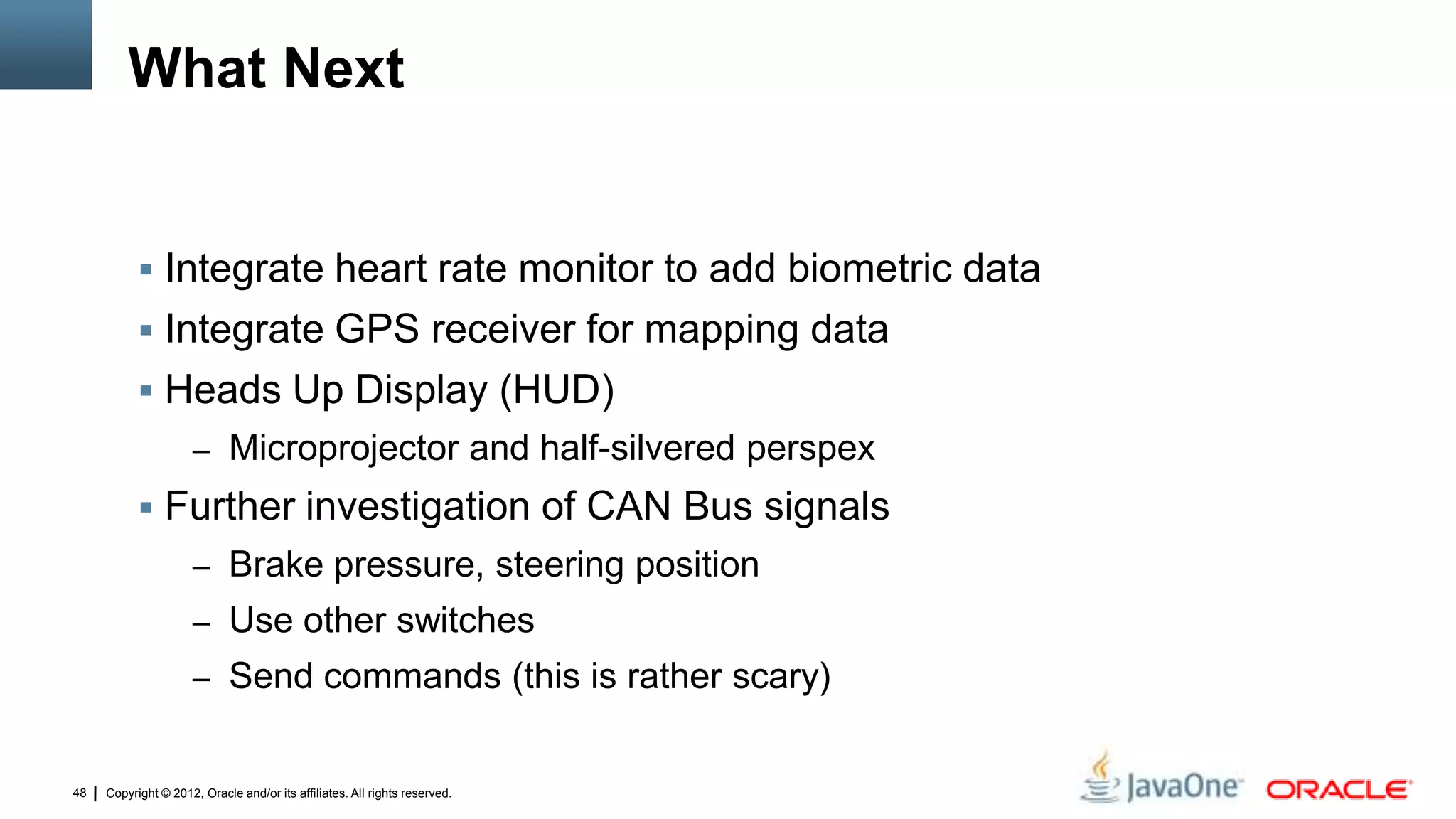 What Next

▪ Integrate heart rate monitor to add biometric data
▪ Integrate GPS receiver for mapping data
▪ Heads Up Display (HUD)
– Microprojector and half-silvered perspex
▪ Further investigation of CAN Bus signals
– Brake pressure, steering position
– Use other switches
– Send commands (this is rather scary)

48 | Copyright © 2012, Oracle and/or its affiliates. All rights reserved.

JavaOne ORACLE